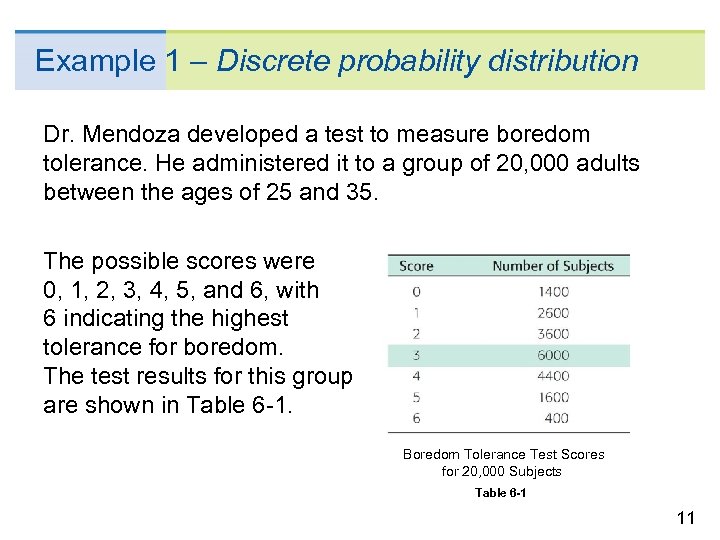 Example 1 – Discrete probability distribution

Dr. Mendoza developed a test to measure boredom tolerance. He administered it to a group of 20,000 adults between the ages of 25 and 35.

The possible scores were 0, 1, 2, 3, 4, 5, and 6, with 6 indicating the highest tolerance for boredom. The test results for this group are shown in Table 6-1.

| Score | Number of Subjects |
|---|---|
| 0 | 1400 |
| 1 | 2600 |
| 2 | 3600 |
| 3 | 6000 |
| 4 | 4400 |
| 5 | 1600 |
| 6 | 400 |

Boredom Tolerance Test Scores for 20,000 Subjects

Table 6-1

11